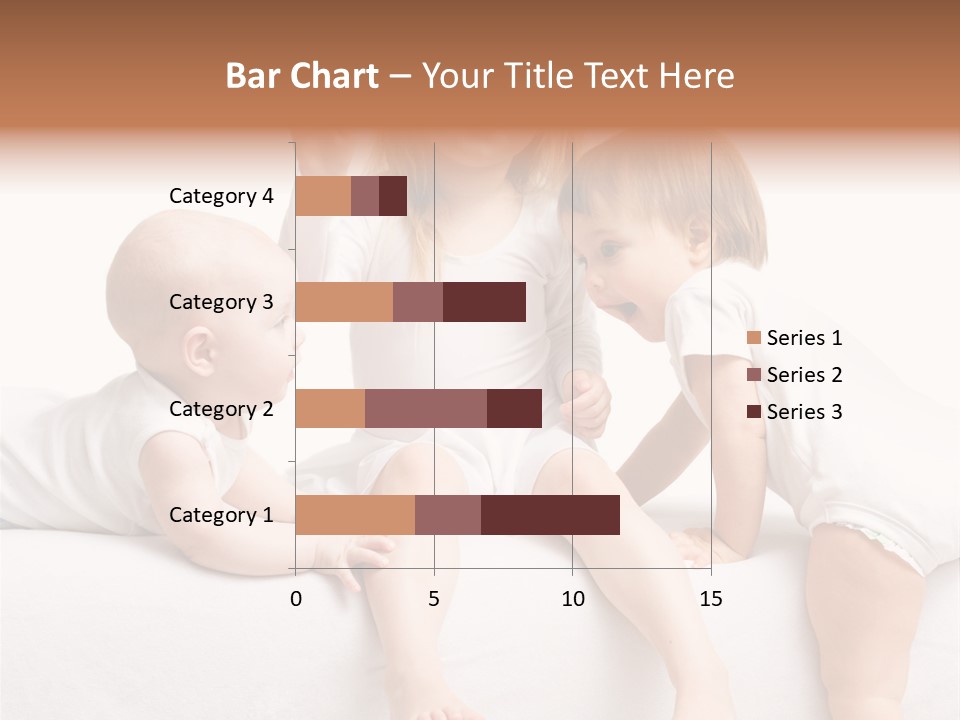 Bar Chart – Your Title Text Here

Category 4
Category 3
Category 2
Category 1

0
5
10
15

Series 1
Series 2
Series 3